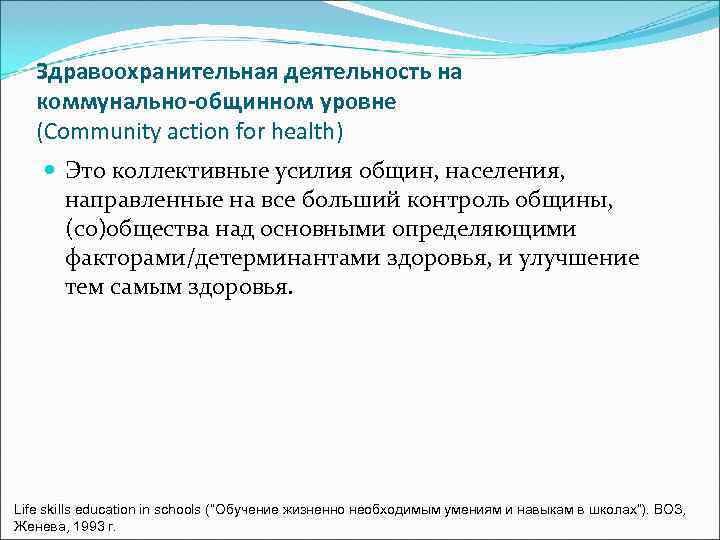 Здравоохранительная деятельность на коммунально-общинном уровне
(Community action for health)

Это коллективные усилия общин, населения, направленные на все больший контроль общины, (со)общества над основными определяющими факторами/детерминантами здоровья, и улучшение тем самым здоровья.

Life skills education in schools ("Обучение жизненно необходимым умениям и навыкам в школах"). ВОЗ, Женева, 1993 г.